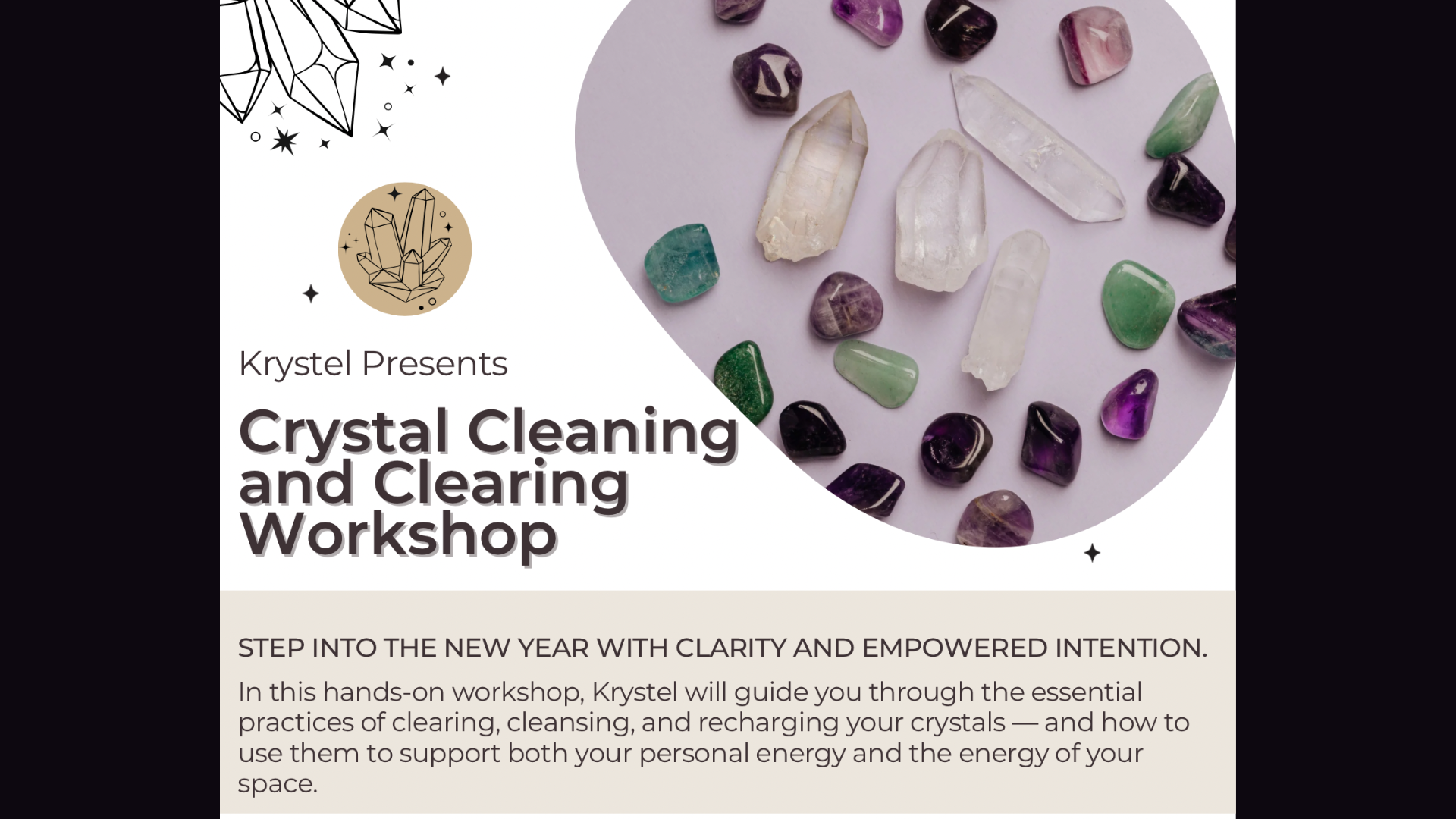 Krystel Presents

Crystal Cleaning and Clearing Workshop

STEP INTO THE NEW YEAR WITH CLARITY AND EMPOWERED INTENTION.

In this hands-on workshop, Krystel will guide you through the essential practices of clearing, cleansing, and recharging your crystals — and how to use them to support both your personal energy and the energy of your space.